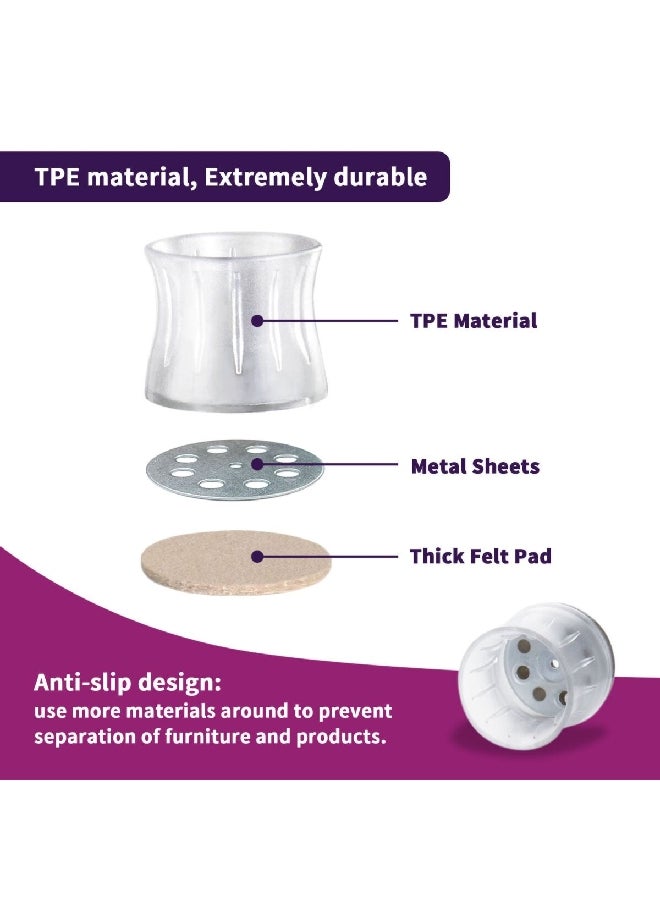 TPE material, Extremely durable

TPE Material

Metal Sheets

Thick Felt Pad

Anti-slip design:
use more materials around to prevent separation of furniture and products.